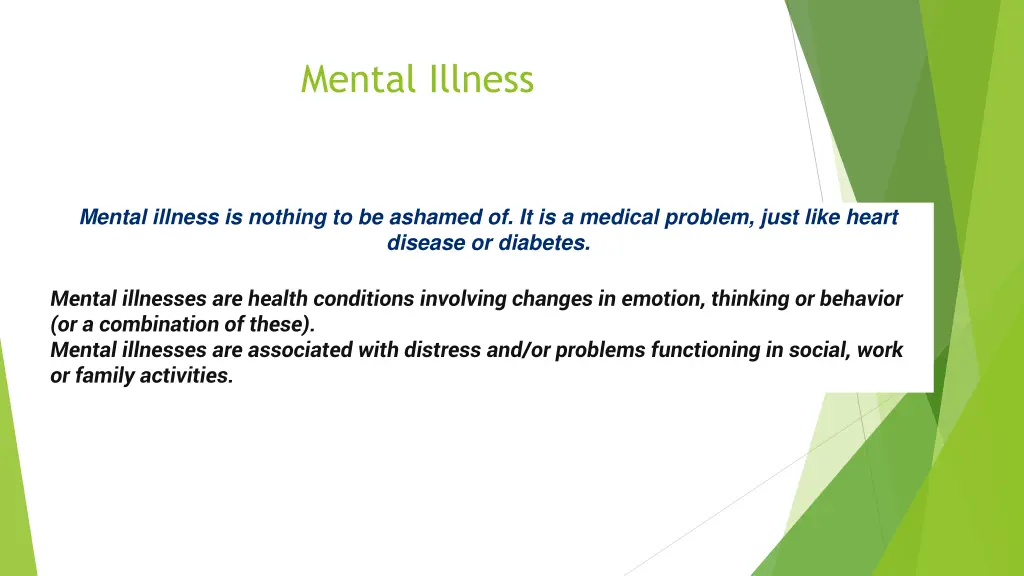 Mental Illness

Mental illness is nothing to be ashamed of. It is a medical problem, just like heart disease or diabetes.

Mental illnesses are health conditions involving changes in emotion, thinking or behavior (or a combination of these).
Mental illnesses are associated with distress and/or problems functioning in social, work or family activities.